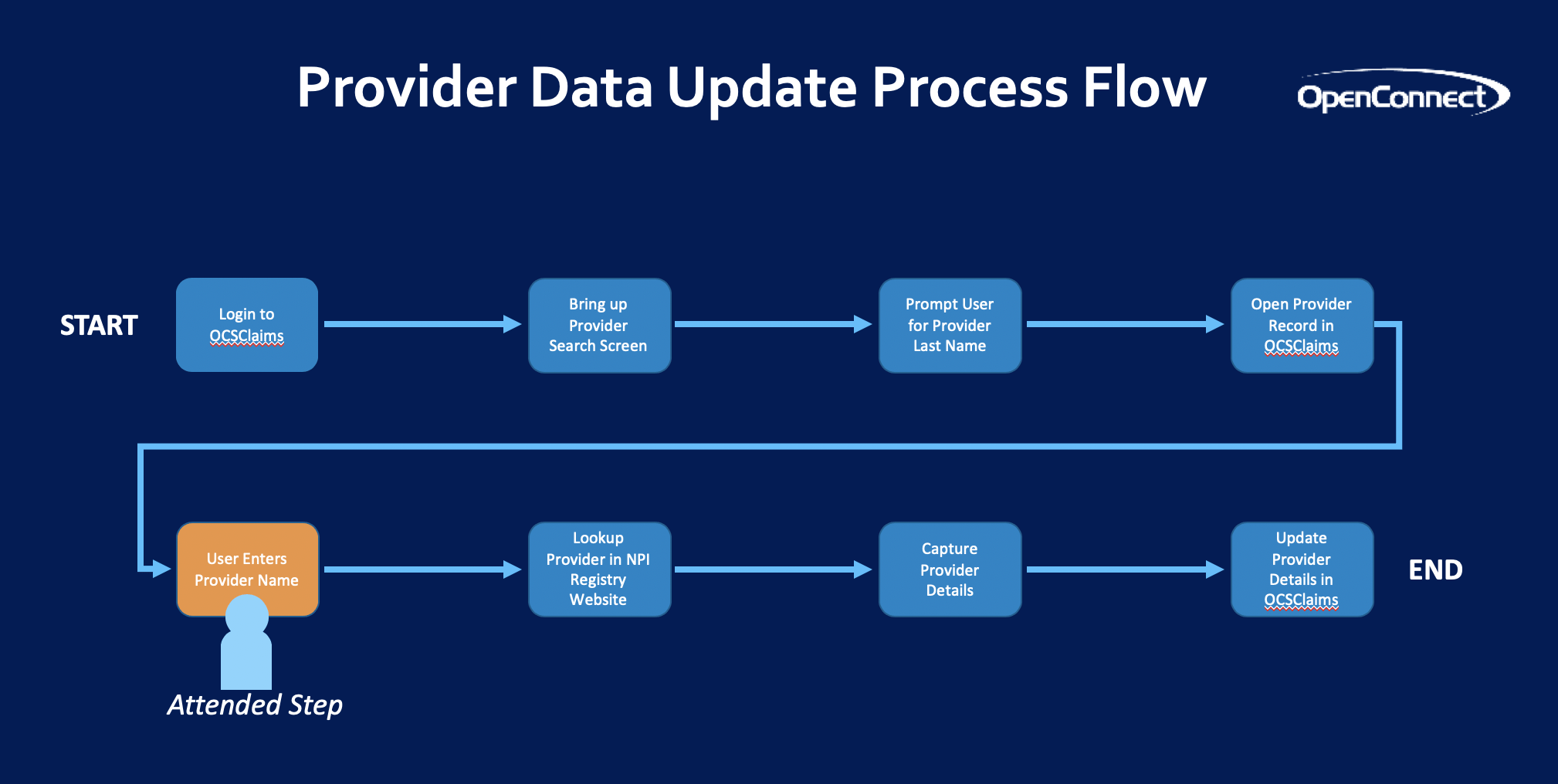 Provider Data Update Process Flow

OpenConnect

START

Login to OCSClaims

Bring up Provider Search Screen

Prompt User for Provider Last Name

Open Provider Record in OCSClaims

User Enters Provider Name

Attended Step

Lookup Provider in NPI Registry Website

Capture Provider Details

Update Provider Details in OCSClaims

END